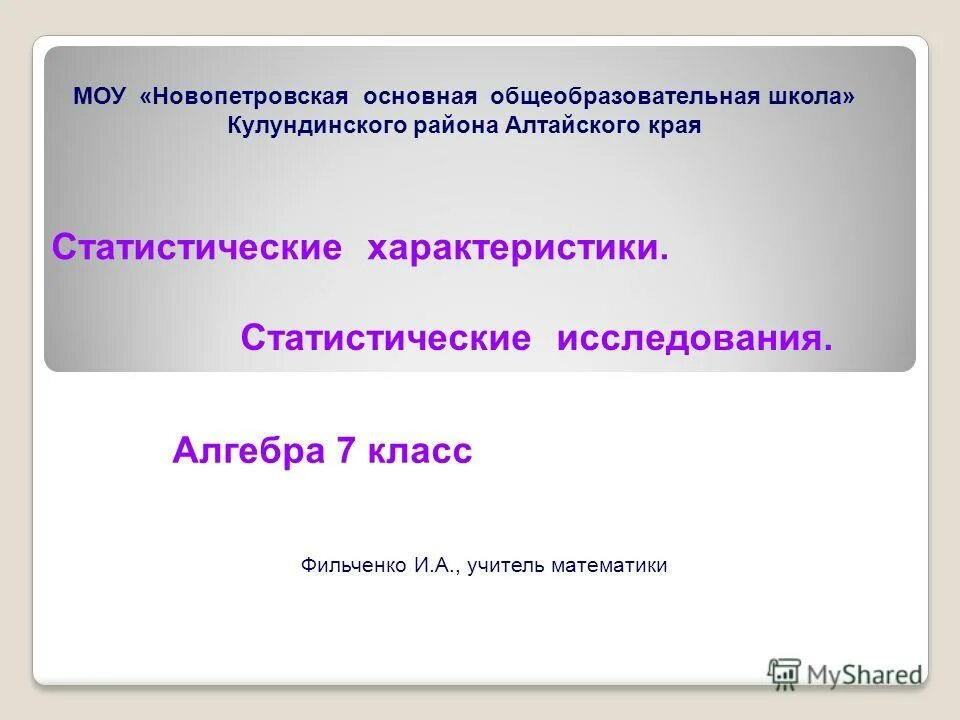 МОУ «Новопетровская основная общеобразовательная школа»
Кулундинского района Алтайского края

Статистические характеристики.

Статистические исследования.

Алгебра 7 класс

Фильченко И.А., учитель математики

MyShared